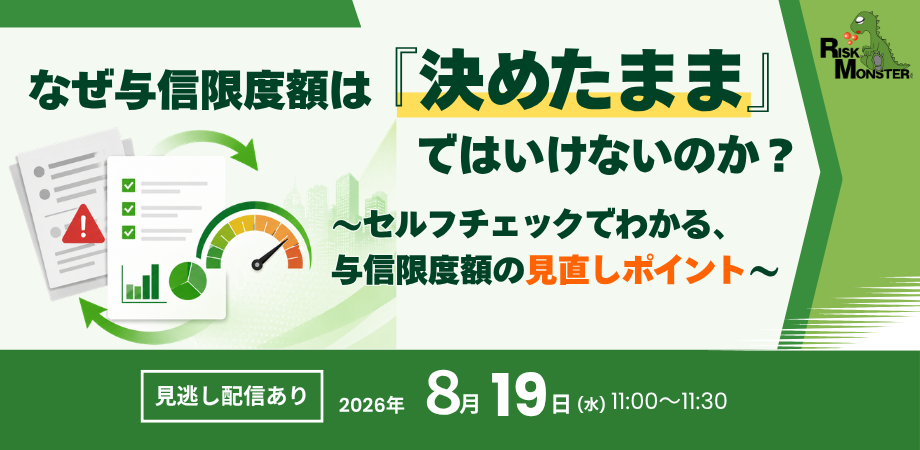 RISK MONSTER

なぜ与信限度額は『決めたまま』ではいけないのか？

～セルフチェックでわかる、与信限度額の見直しポイント～

見逃し配信あり

2026年 8月19日(水) 11:00～11:30